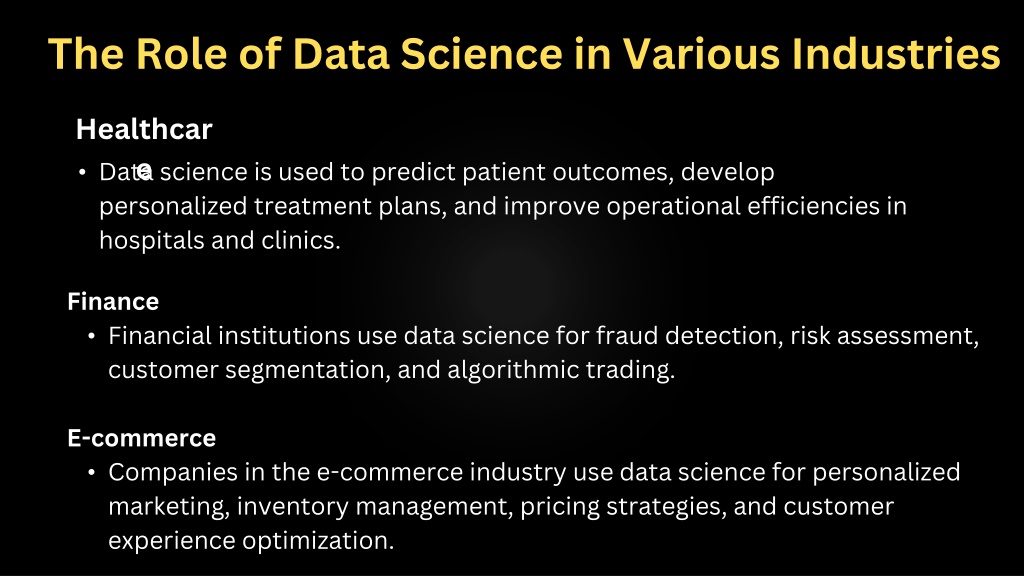 The Role of Data Science in Various Industries

Healthcar

• Data science is used to predict patient outcomes, develop personalized treatment plans, and improve operational efficiencies in hospitals and clinics.

Finance

• Financial institutions use data science for fraud detection, risk assessment, customer segmentation, and algorithmic trading.

E-commerce

• Companies in the e-commerce industry use data science for personalized marketing, inventory management, pricing strategies, and customer experience optimization.